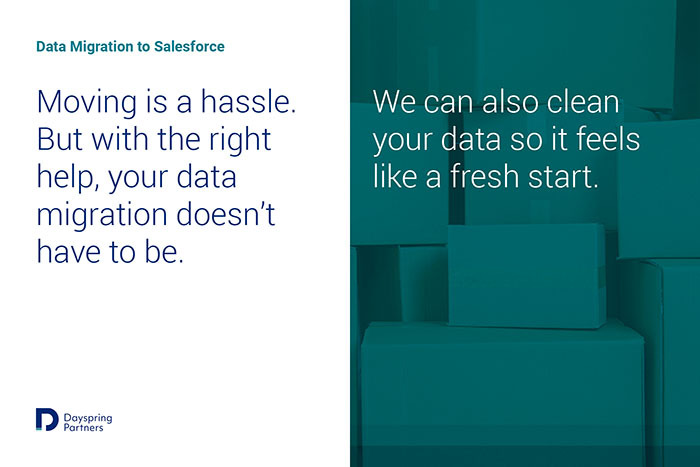 Data Migration to Salesforce

Moving is a hassle. But with the right help, your data migration doesn't have to be.

Dayspring Partners

We can also clean your data so it feels like a fresh start.